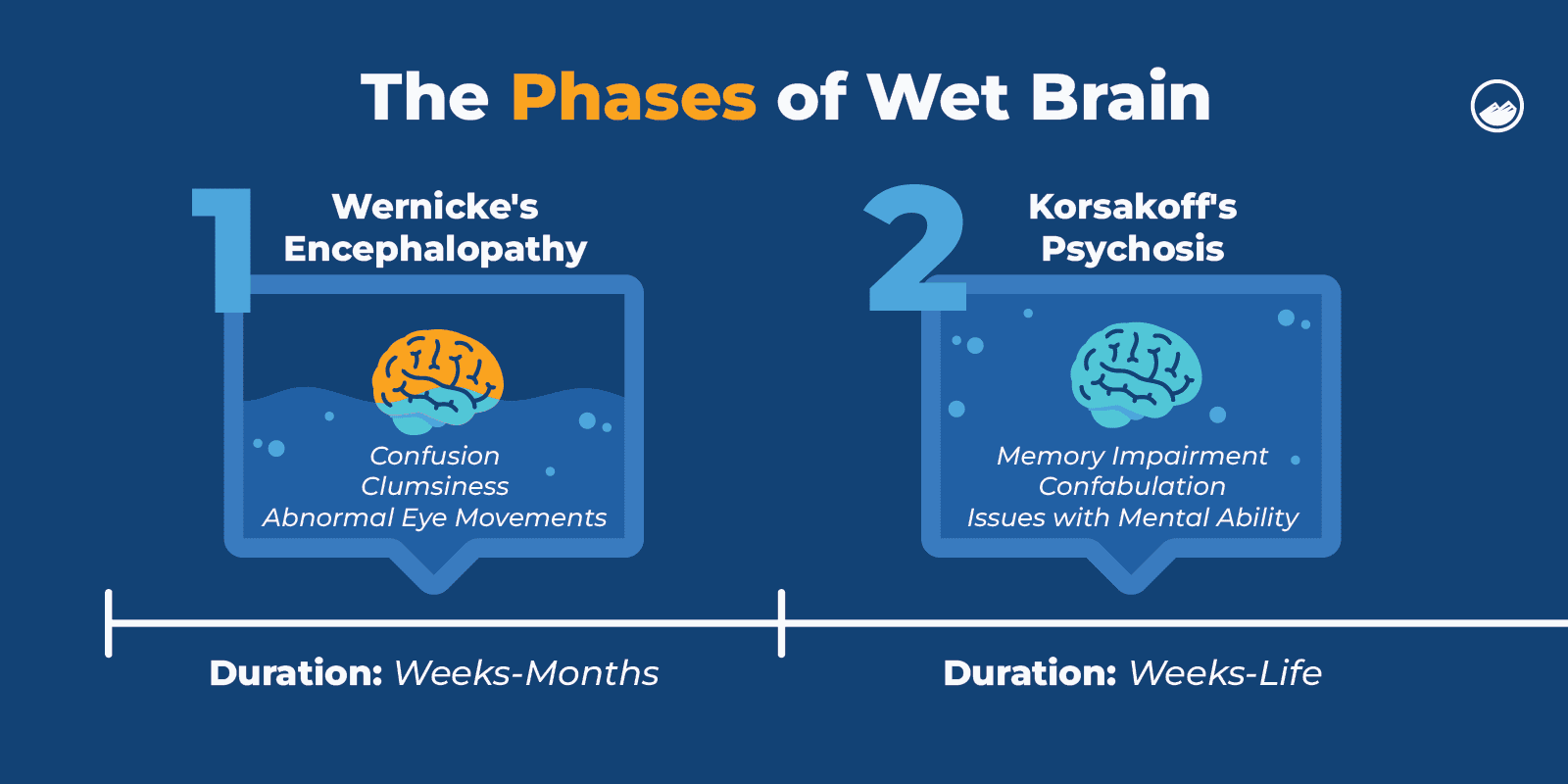 The Phases of Wet Brain

1

Wernicke's Encephalopathy

Confusion
Clumsiness
Abnormal Eye Movements

Duration: Weeks-Months

2

Korsakoff's Psychosis

Memory Impairment
Confabulation
Issues with Mental Ability

Duration: Weeks-Life